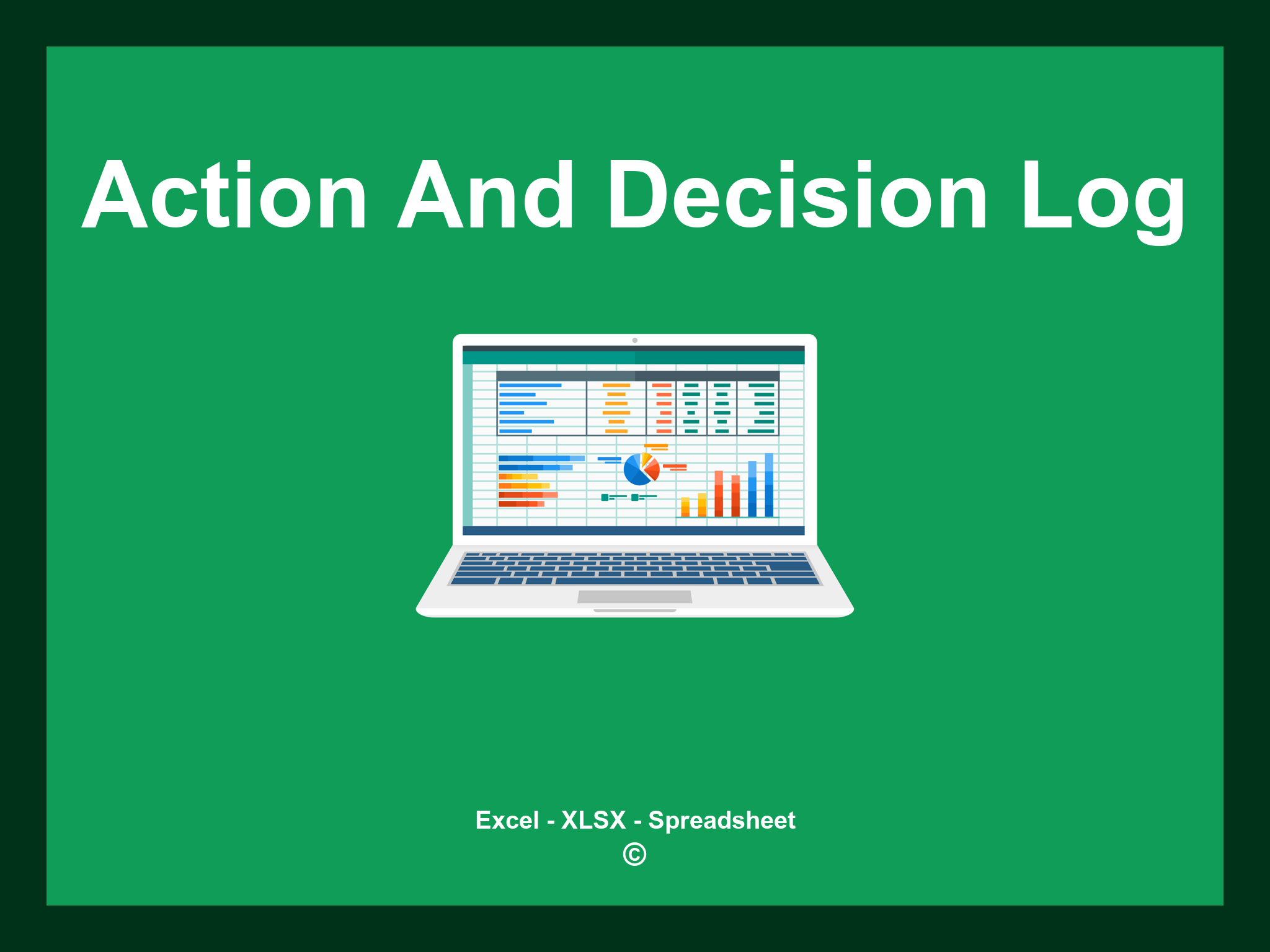 Action And Decision Log

Excel - XLSX - Spreadsheet
©